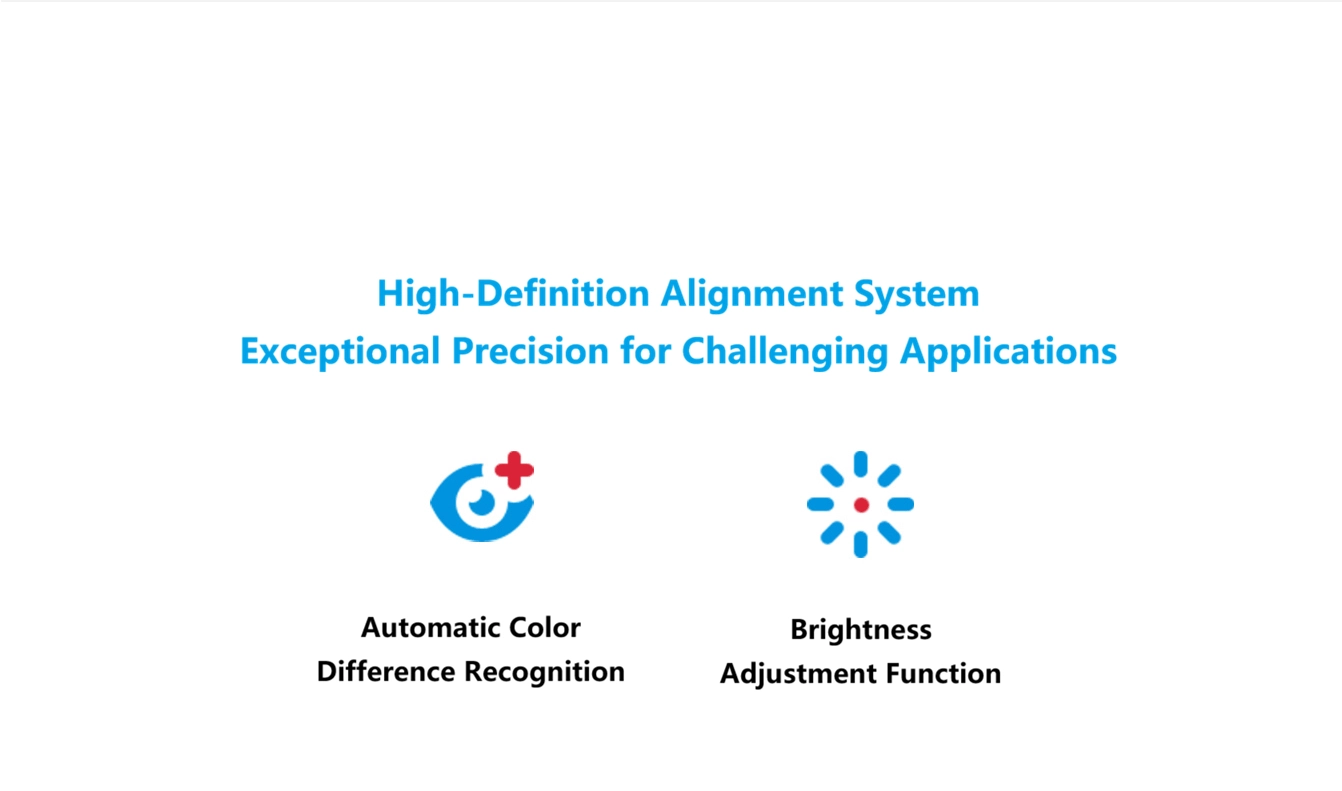 High-Definition Alignment System
Exceptional Precision for Challenging Applications

Automatic Color
Difference Recognition

Brightness
Adjustment Function